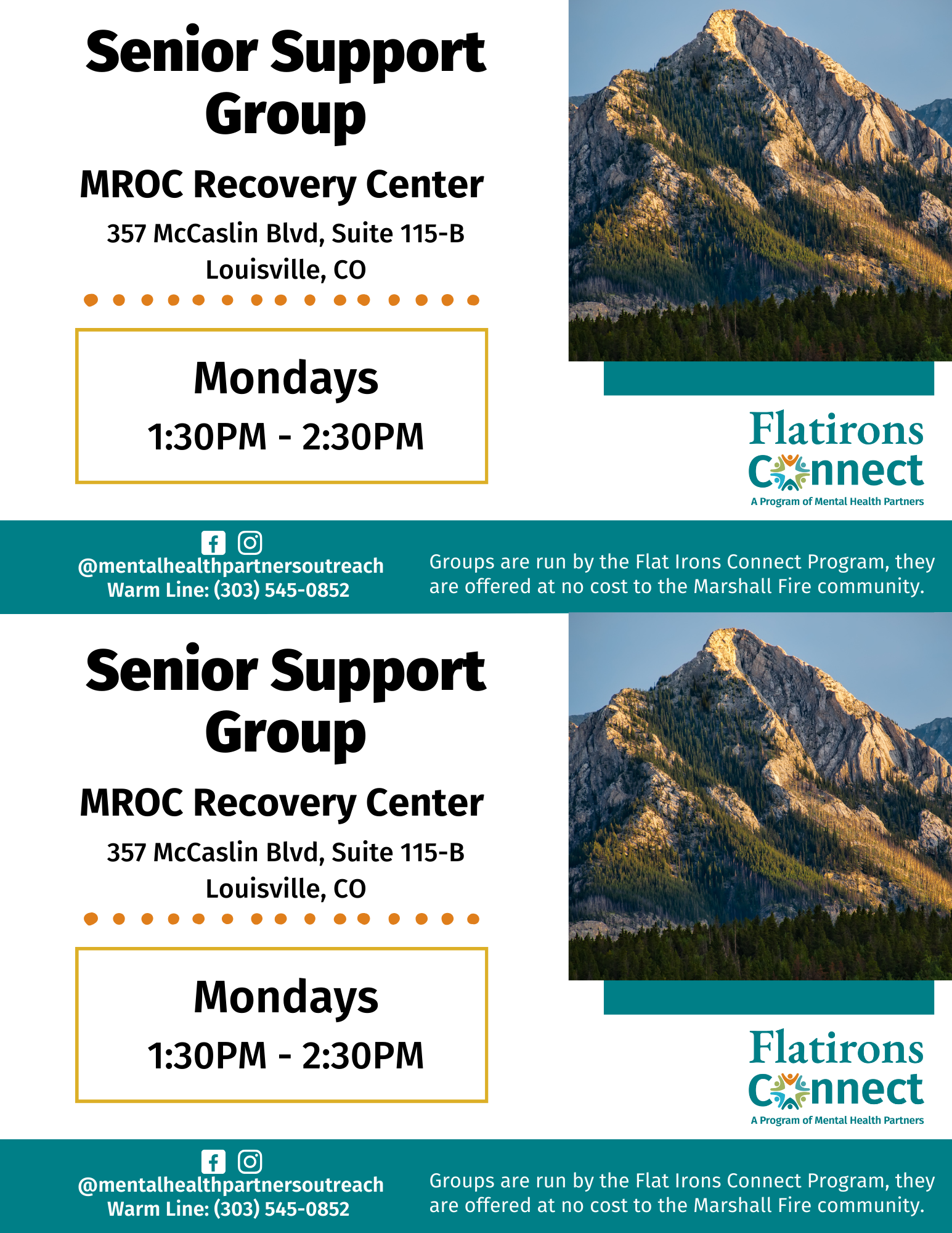 Senior Support Group

MROC Recovery Center

357 McCaslin Blvd, Suite 115-B
Louisville, CO

Mondays
1:30PM - 2:30PM

Flatirons Connect
A Program of Mental Health Partners

@mentalhealthpartnersoutreach
Warm Line: (303) 545-0852

Groups are run by the Flat Irons Connect Program, they are offered at no cost to the Marshall Fire community.

Senior Support Group

MROC Recovery Center

357 McCaslin Blvd, Suite 115-B
Louisville, CO

Mondays
1:30PM - 2:30PM

Flatirons Connect
A Program of Mental Health Partners

@mentalhealthpartnersoutreach
Warm Line: (303) 545-0852

Groups are run by the Flat Irons Connect Program, they are offered at no cost to the Marshall Fire community.